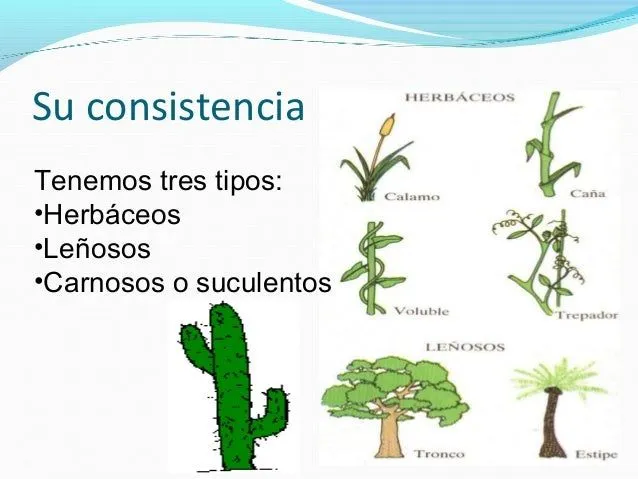 Su consistencia

Tenemos tres tipos:
•Herbáceos
•Leñosos
•Carnosos o suculentos

HERBÁCEOS

Calamo

Caña

Voluble

Trepador

LEÑOSOS

Tronco

Estipe